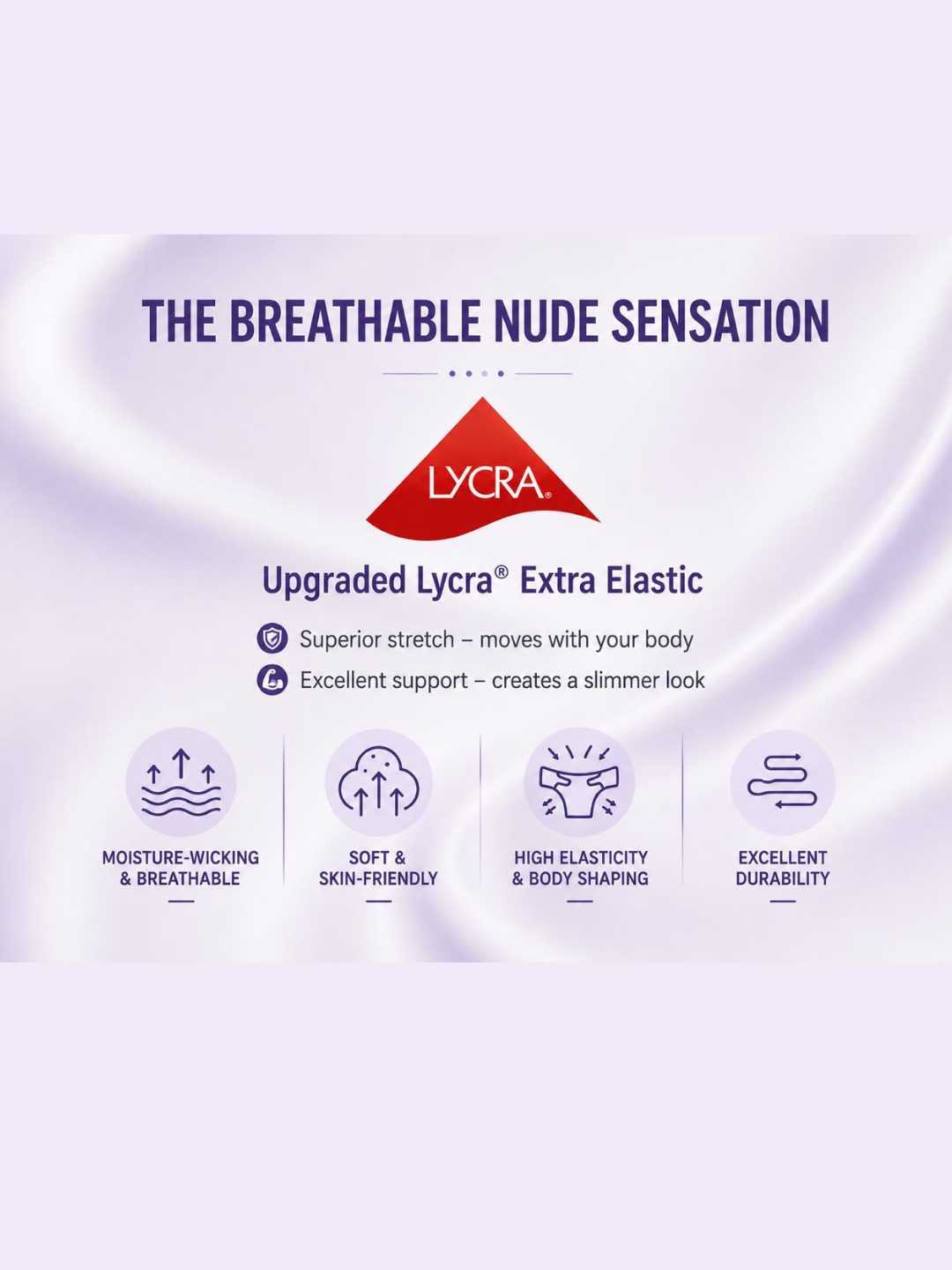 THE BREATHABLE NUDE SENSATION

LYCRA®

Upgraded Lycra® Extra Elastic

Superior stretch – moves with your body

Excellent support – creates a slimmer look

MOISTURE-WICKING & BREATHABLE

SOFT & SKIN-FRIENDLY

HIGH ELASTICITY & BODY SHAPING

EXCELLENT DURABILITY